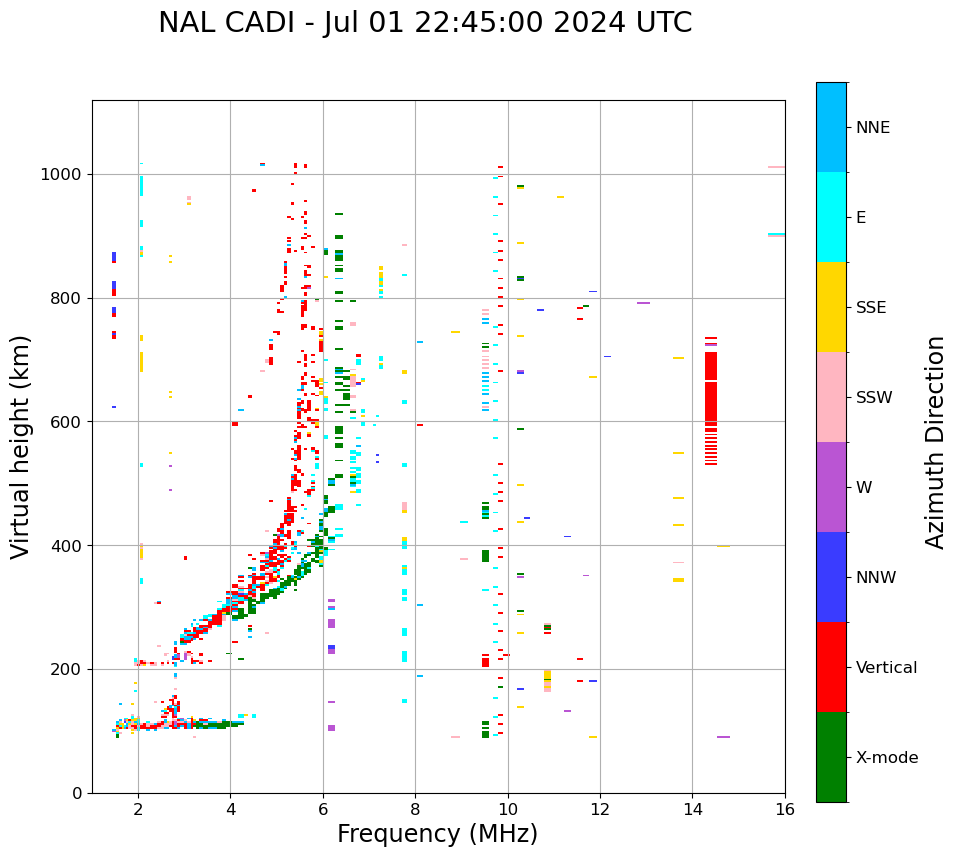 NAL CADI - Jul 01 22:45:00 2024 UTC

Virtual height (km)

1000
800
600
400
200
0

2
4
6
8
10
12
14
16

Frequency (MHz)

NNE
E
SSE
SSW
W
NNW
Vertical
X-mode

Azimuth Direction